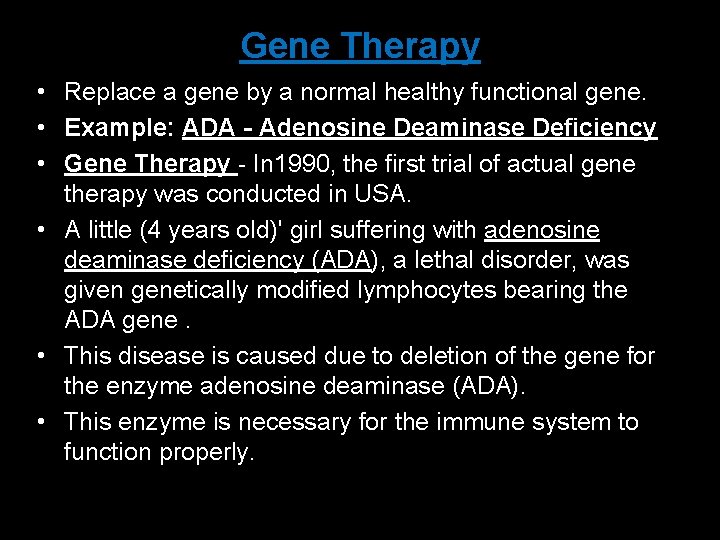 Gene Therapy

• Replace a gene by a normal healthy functional gene.
• Example: ADA - Adenosine Deaminase Deficiency
• Gene Therapy - In1990, the first trial of actual gene therapy was conducted in USA.
• A little (4 years old)' girl suffering with adenosine deaminase deficiency (ADA), a lethal disorder, was given genetically modified lymphocytes bearing the ADA gene .
• This disease is caused due to deletion of the gene for the enzyme adenosine deaminase (ADA).
• This enzyme is necessary for the immune system to function properly.